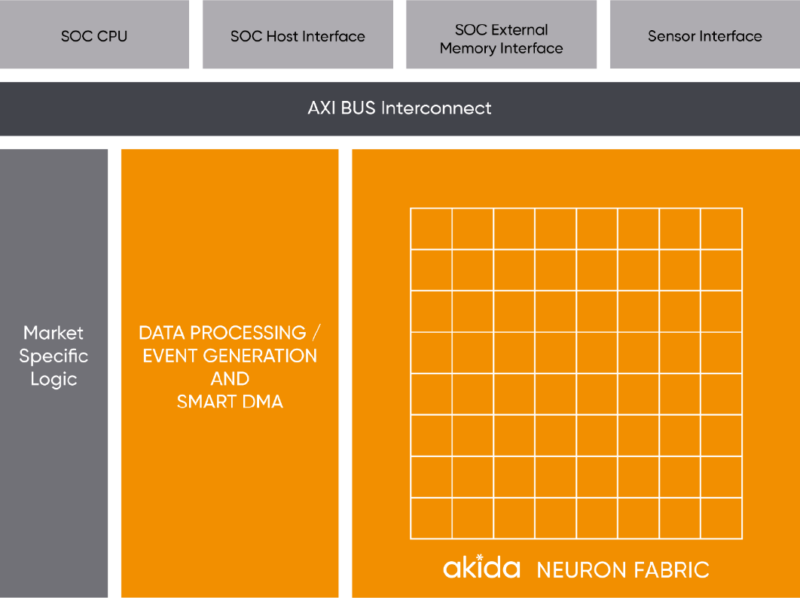 SOC CPU

SOC Host Interface

SOC External Memory Interface

Sensor Interface

AXI BUS Interconnect

Market Specific Logic

DATA PROCESSING / EVENT GENERATION AND SMART DMA

akida NEURON FABRIC